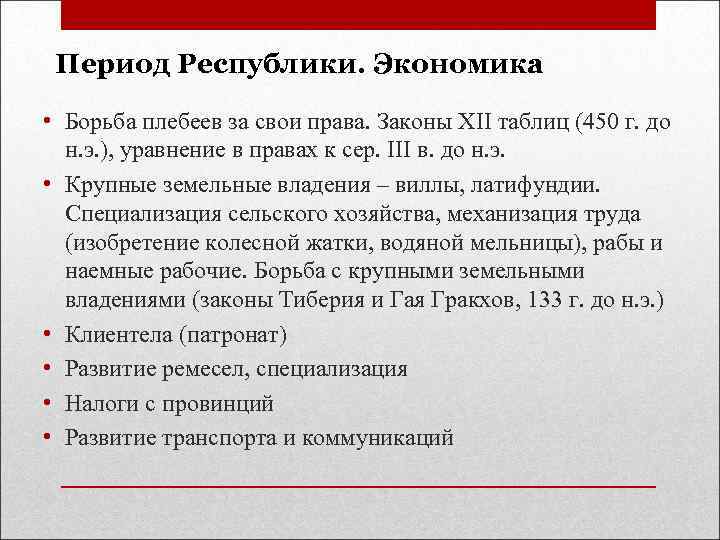 Период Республики. Экономика

• Борьба плебеев за свои права. Законы XII таблиц (450 г. до н.э.), уравнение в правах к сер. III в. до н.э.
• Крупные земельные владения – виллы, латифундии. Специализация сельского хозяйства, механизация труда (изобретение колесной жатки, водяной мельницы), рабы и наемные рабочие. Борьба с крупными земельными владениями (законы Тиберия и Гая Гракхов, 133 г. до н.э.)
• Клиентела (патронат)
• Развитие ремесел, специализация
• Налоги с провинций
• Развитие транспорта и коммуникаций